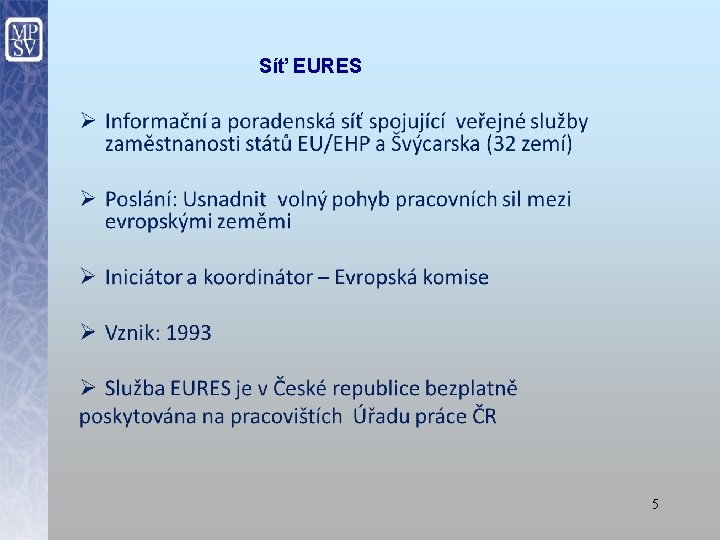 MP
SV

Síť EURES

➢ Informační a poradenská síť spojující veřejné služby zaměstnanosti států EU/EHP a Švýcarska (32 zemí)

➢ Poslání: Usnadnit volný pohyb pracovních sil mezi evropskými zeměmi

➢ Iniciátor a koordinátor – Evropská komise

➢ Vznik: 1993

➢ Služba EURES je v České republice bezplatně poskytována na pracovištích Úřadu práce ČR

5